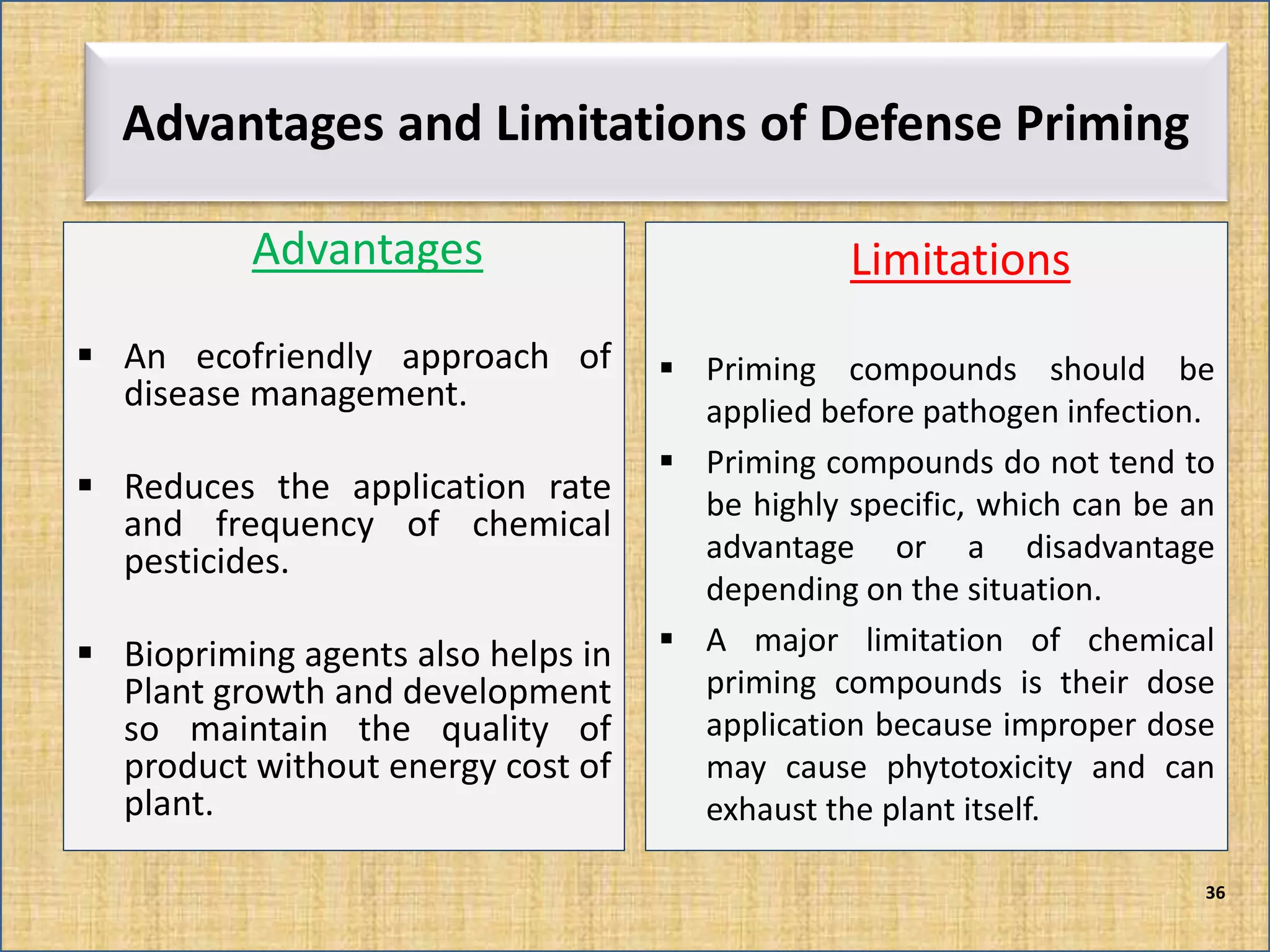 Advantages and Limitations of Defense Priming

Advantages

▪ An ecofriendly approach of disease management.

▪ Reduces the application rate and frequency of chemical pesticides.

▪ Biopriming agents also helps in Plant growth and development so maintain the quality of product without energy cost of plant.

Limitations

▪ Priming compounds should be applied before pathogen infection.

▪ Priming compounds do not tend to be highly specific, which can be an advantage or a disadvantage depending on the situation.

▪ A major limitation of chemical priming compounds is their dose application because improper dose may cause phytotoxicity and can exhaust the plant itself.

36